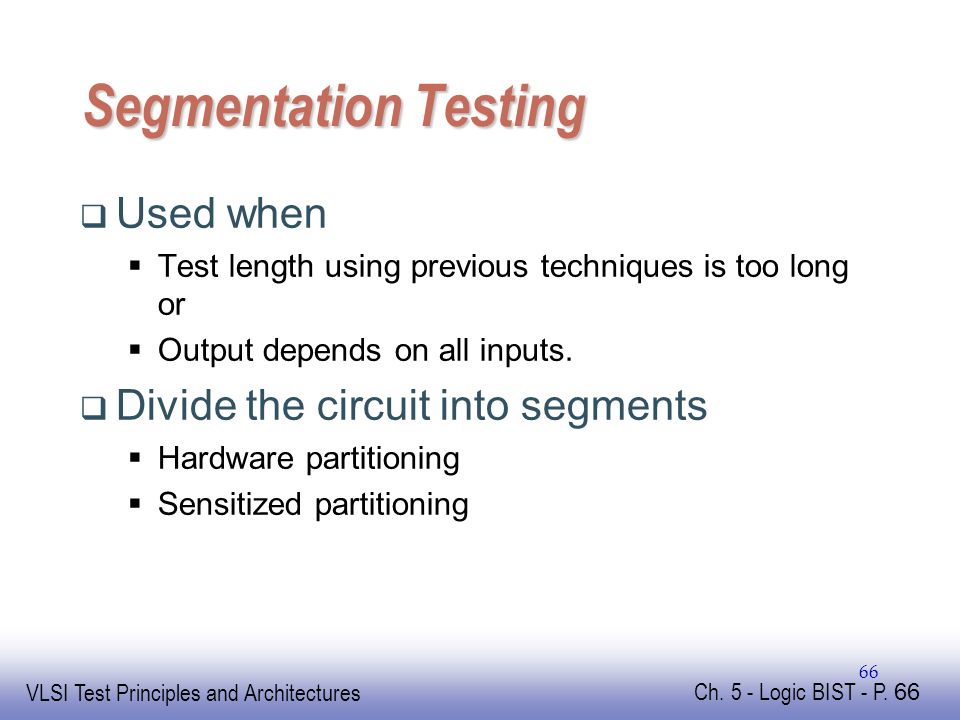 Segmentation Testing

❑ Used when

▪ Test length using previous techniques is too long or

▪ Output depends on all inputs.

❑ Divide the circuit into segments

▪ Hardware partitioning

▪ Sensitized partitioning

66

VLSI Test Principles and Architectures

Ch. 5 - Logic BIST - P. 66